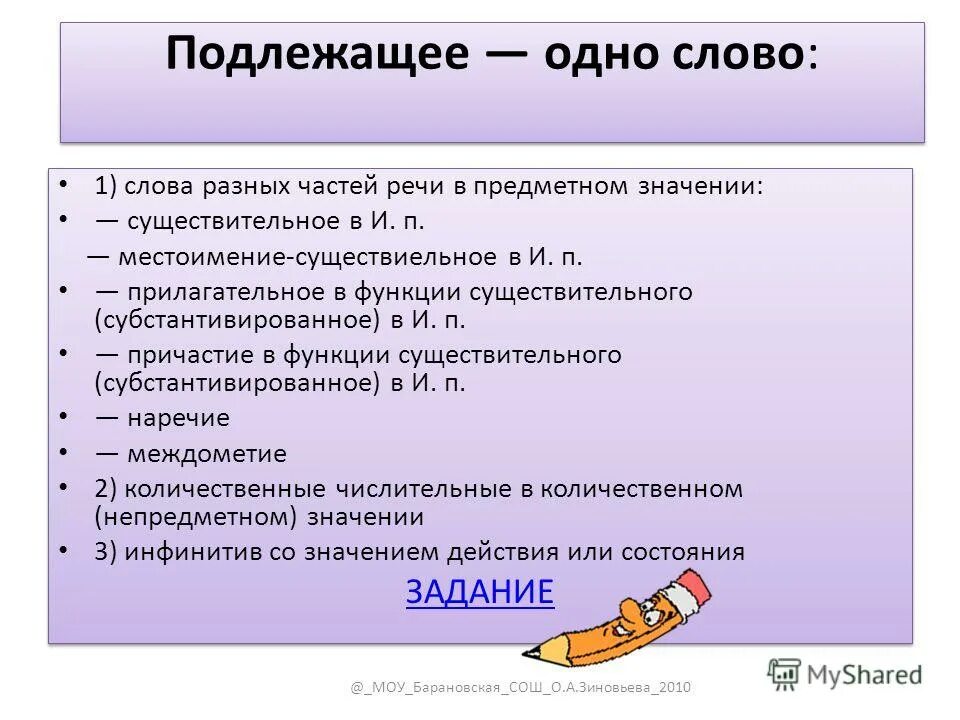 Подлежащее — одно слово:

• 1) слова разных частей речи в предметном значении:
• — существительное в И. п.
— местоимение-существиельное в И. п.
• — прилагательное в функции существительного (субстантивированное) в И. п.
• — причастие в функции существительного (субстантивированное) в И. п.
• — наречие
• — междометие
• 2) количественные числительные в количественном (непредметном) значении
• 3) инфинитив со значением действия или состояния

ЗАДАНИЕ

@_МОУ_Барановская_СОШ_О.А.Зиновьева_2010

MyShared